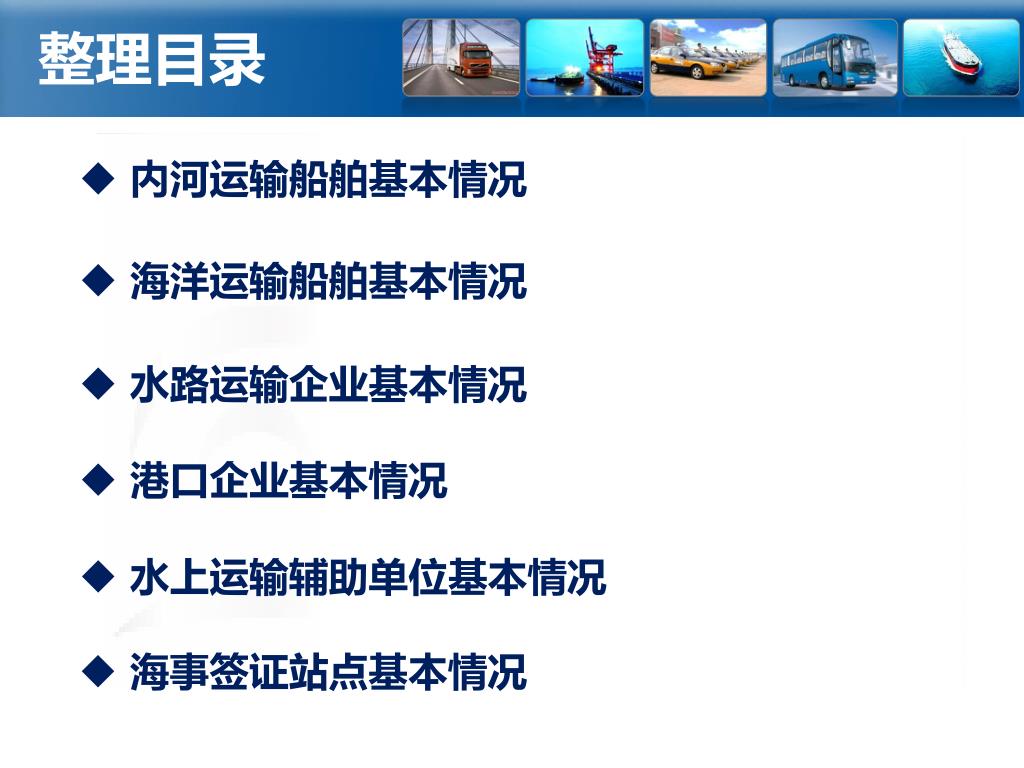 整理目录

◆ 内河运输船舶基本情况

◆ 海洋运输船舶基本情况

◆ 水路运输企业基本情况

◆ 港口企业基本情况

◆ 水上运输辅助单位基本情况

◆ 海事签证站点基本情况